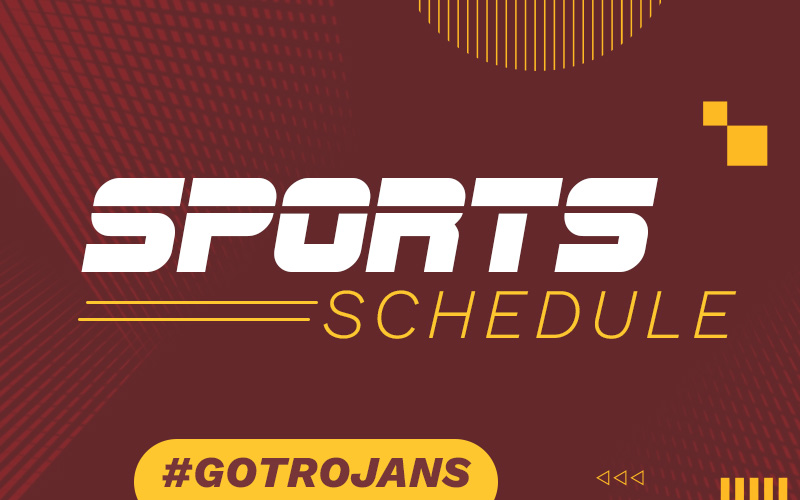 SPORTS
SCHEDULE

#GOTROJANS